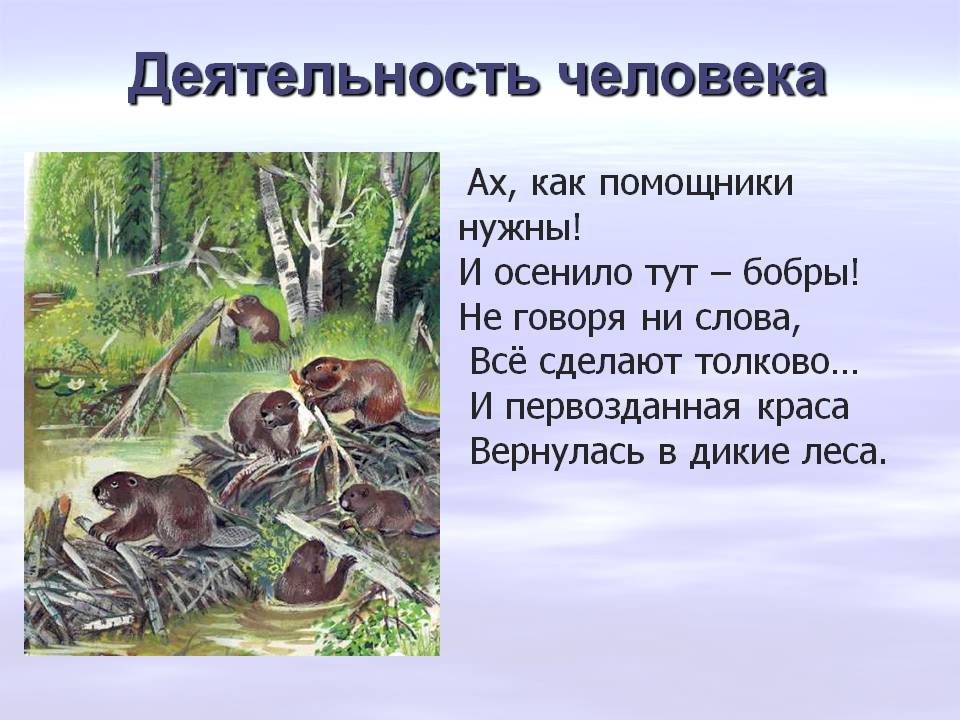 Деятельность человека

Ах, как помощники нужны!
И осенило тут – бобры!
Не говоря ни слова,
Всё сделают толково…
И первозданная краса
Вернулась в дикие леса.